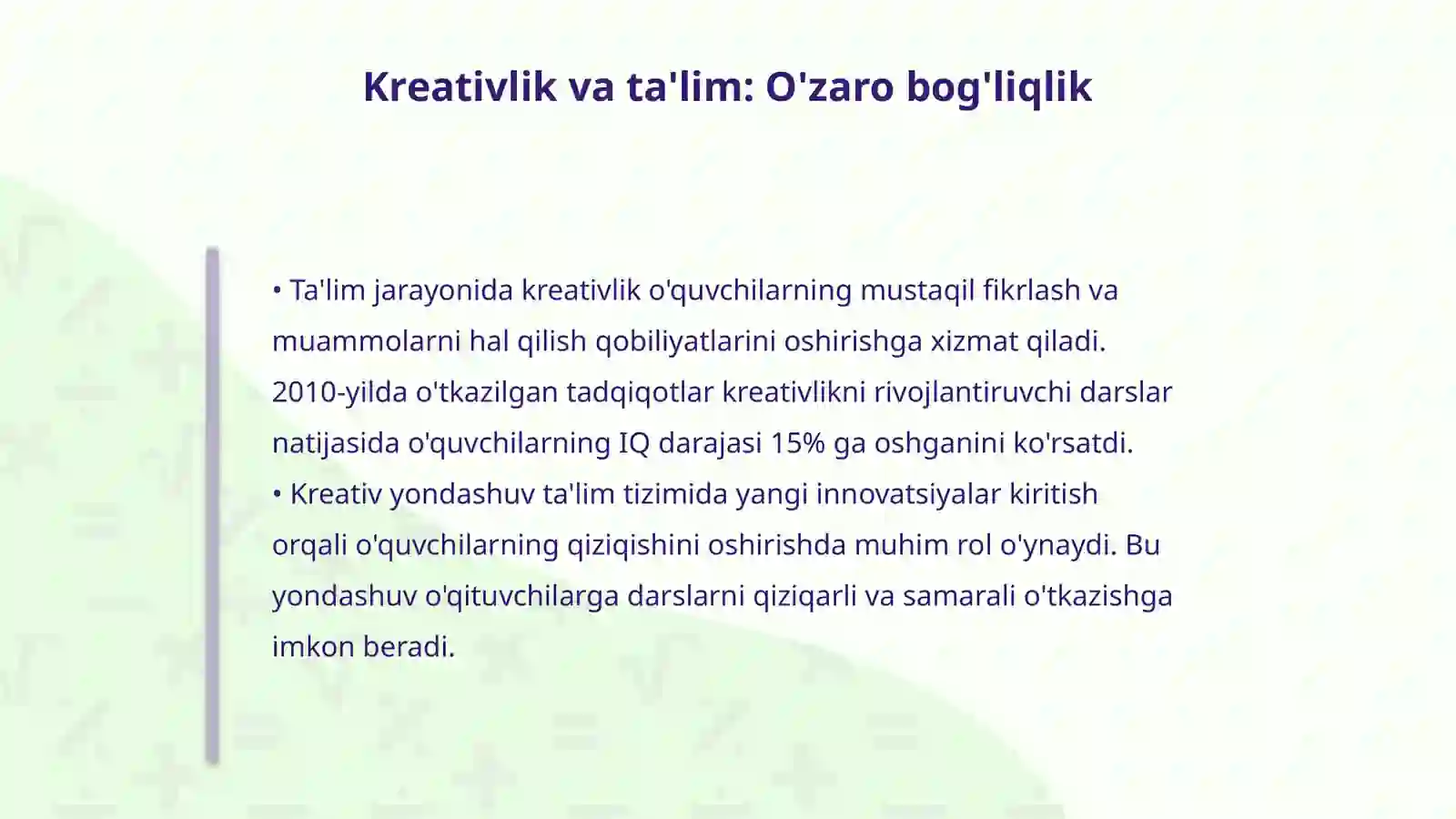 Kreativlik va ta'lim: O'zaro bog'liqlik

• Ta'lim jarayonida kreativlik o'quvchilarning mustaqil fikrlash va muammolarni hal qilish qobiliyatlarini oshirishga xizmat qiladi. 2010-yilda o'tkazilgan tadqiqotlar kreativlikni rivojlantiruvchi darslar natijasida o'quvchilarning IQ darajasi 15% ga oshganini ko'rsatdi.
• Kreativ yondashuv ta'lim tizimida yangi innovatsiyalar kiritish orqali o'quvchilarning qiziqishini oshirishda muhim rol o'ynaydi. Bu yondashuv o'qituvchilarga darslarni qiziqarli va samarali o'tkazishga imkon beradi.